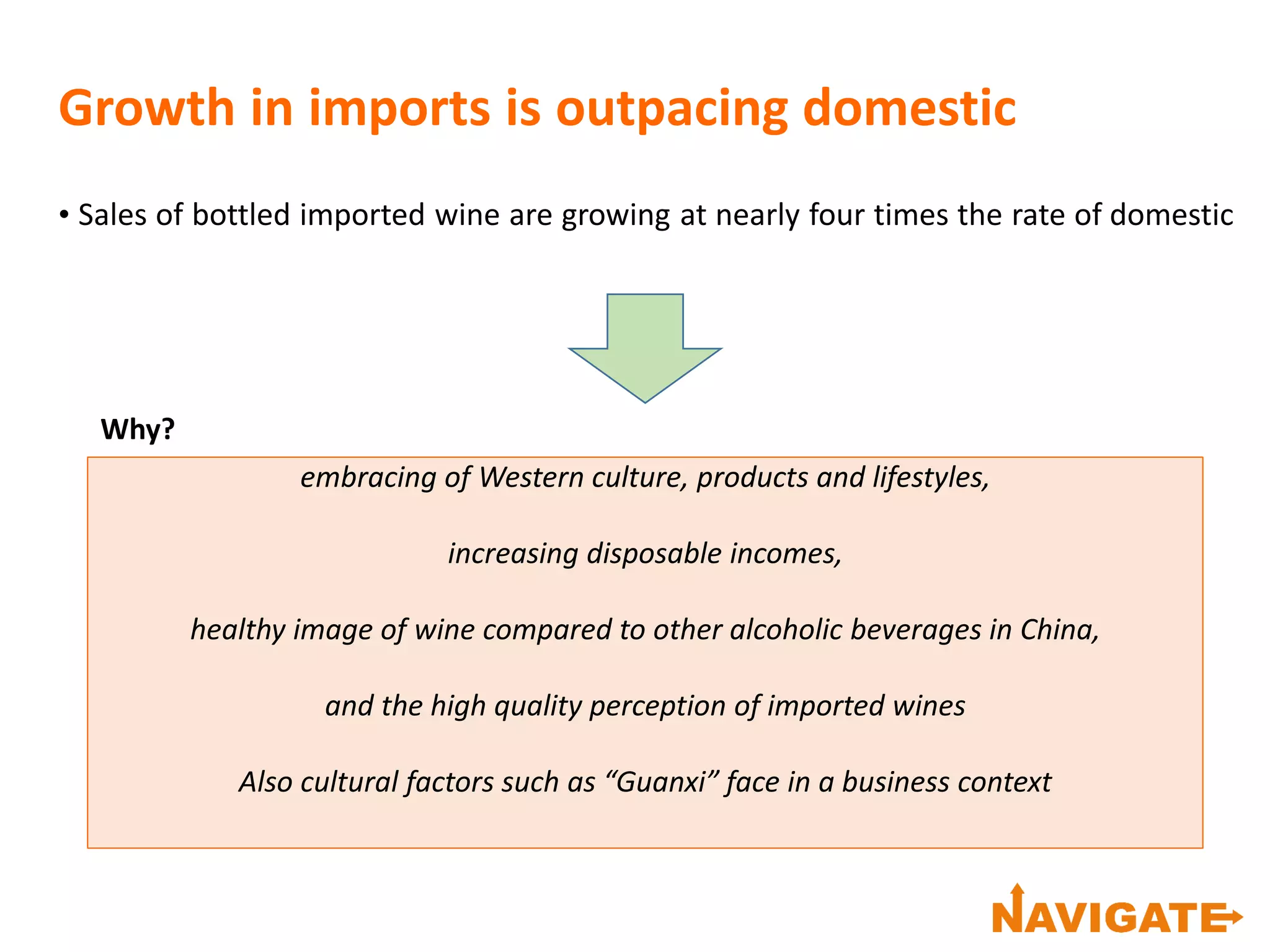 Growth in imports is outpacing domestic

• Sales of bottled imported wine are growing at nearly four times the rate of domestic

Why?

embracing of Western culture, products and lifestyles,

increasing disposable incomes,

healthy image of wine compared to other alcoholic beverages in China,

and the high quality perception of imported wines

Also cultural factors such as “Guanxi” face in a business context

NAVIGATE